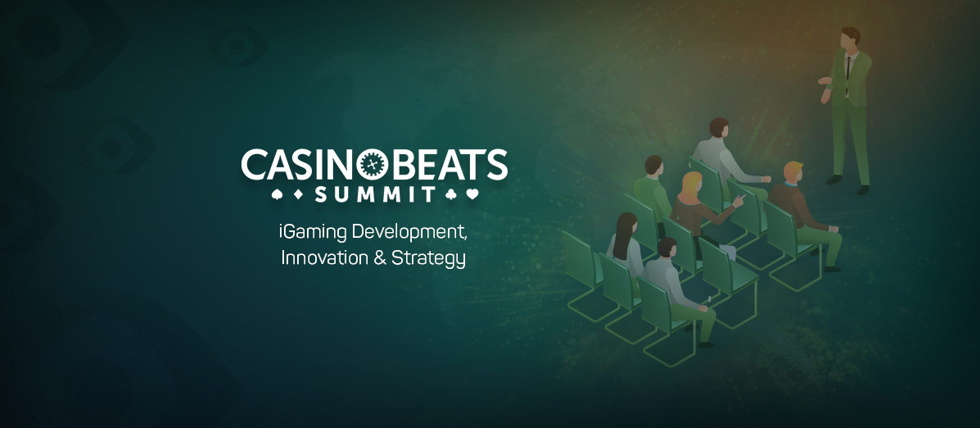 CASINOBEATS
SUMMIT

iGaming Development,
Innovation & Strategy